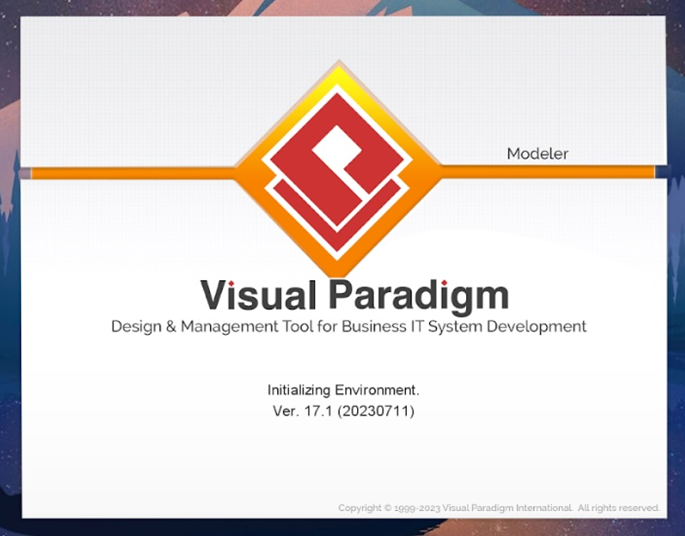 Modeler

Visual Paradigm

Design & Management Tool for Business IT System Development

Initializing Environment.

Ver. 17.1 (20230711)

Copyright © 1999-2023 Visual Paradigm International. All rights reserved.